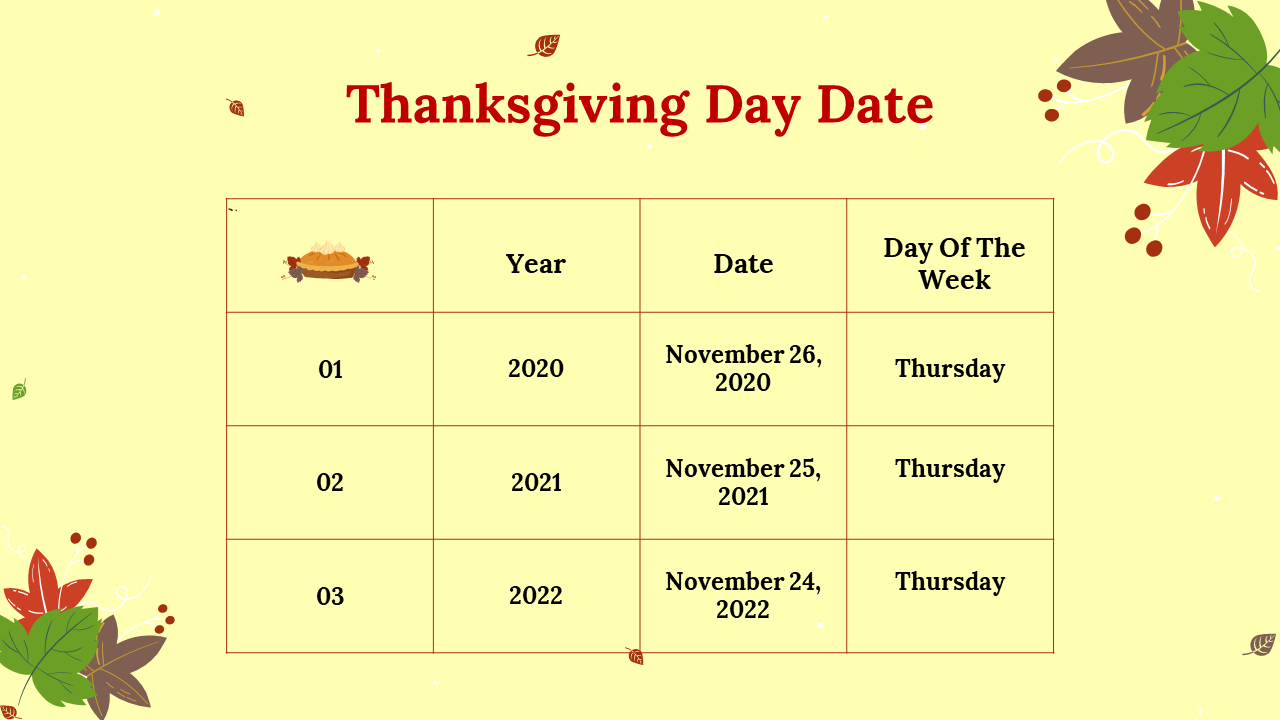 Thanksgiving Day Date

| | Year | Date | Day Of The Week |
|---|---|---|---|
| 01 | 2020 | November 26, 2020 | Thursday |
| 02 | 2021 | November 25, 2021 | Thursday |
| 03 | 2022 | November 24, 2022 | Thursday |